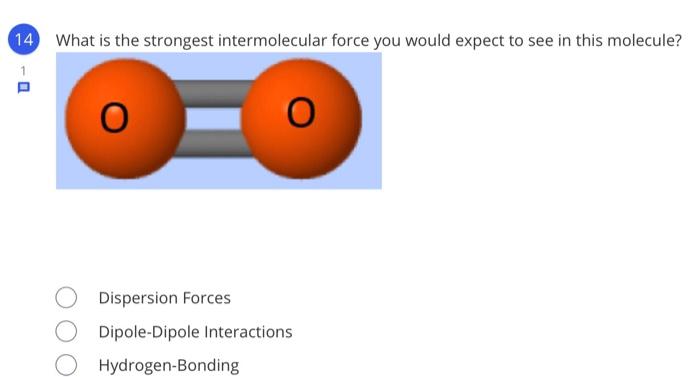 14 What is the strongest intermolecular force you would expect to see in this molecule?

1

O O

Dispersion Forces

Dipole-Dipole Interactions

Hydrogen-Bonding